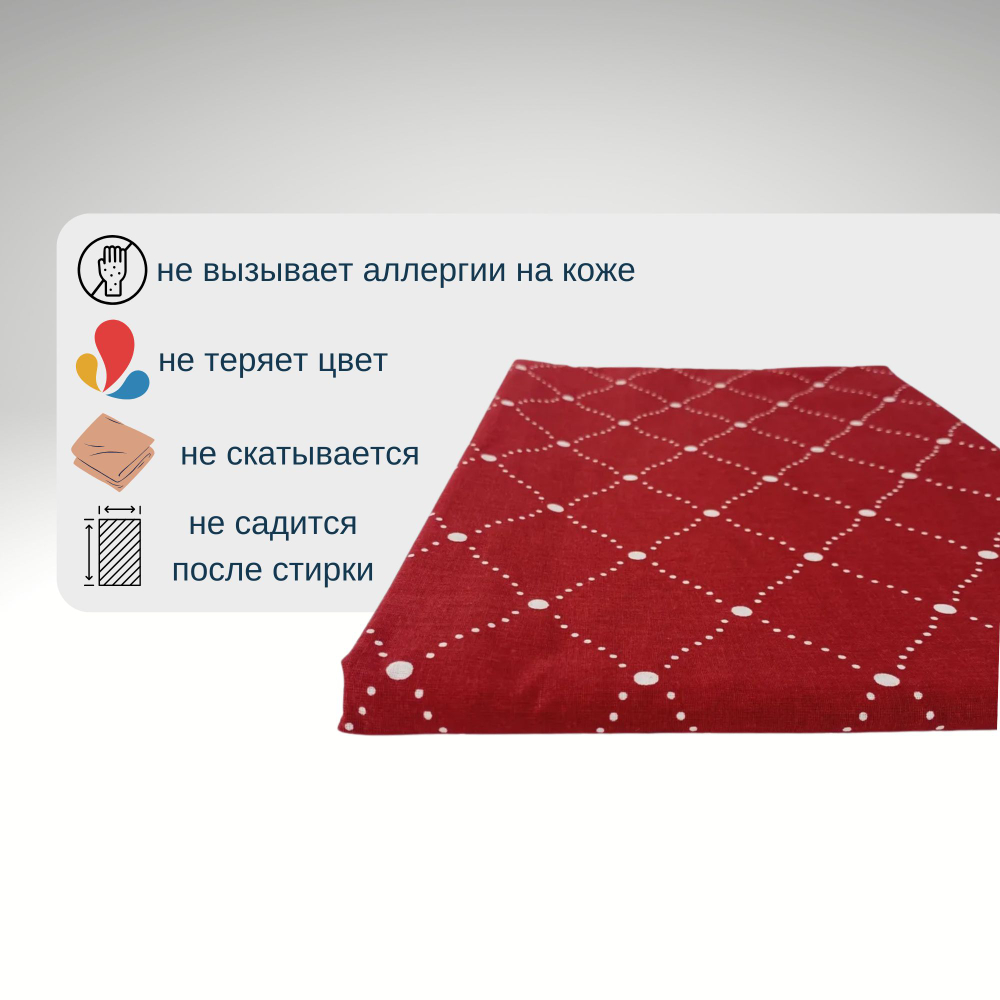 не вызывает аллергии на коже

не теряет цвет

не скатывается

не садится
после стирки